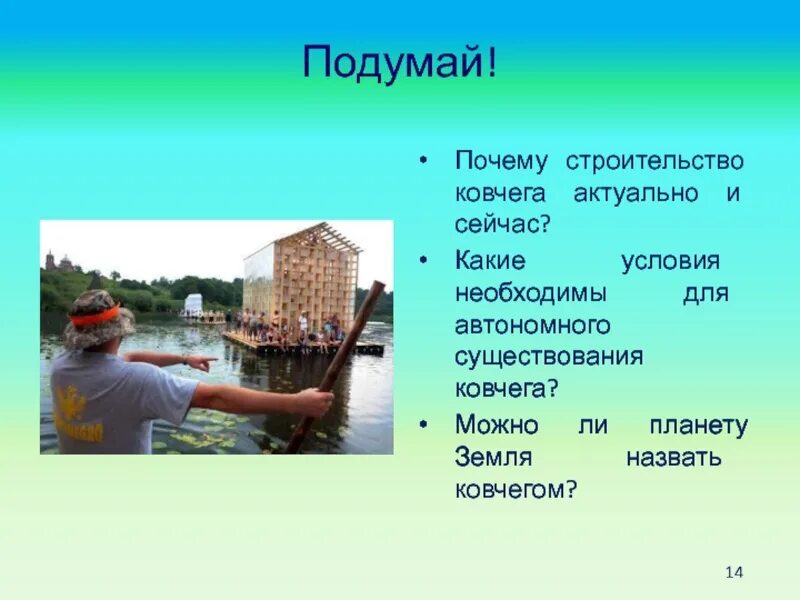 Подумай!

• Почему строительство ковчега актуально и сейчас?

• Какие условия необходимы для автономного существования ковчега?

• Можно ли планету Земля назвать ковчегом?

14